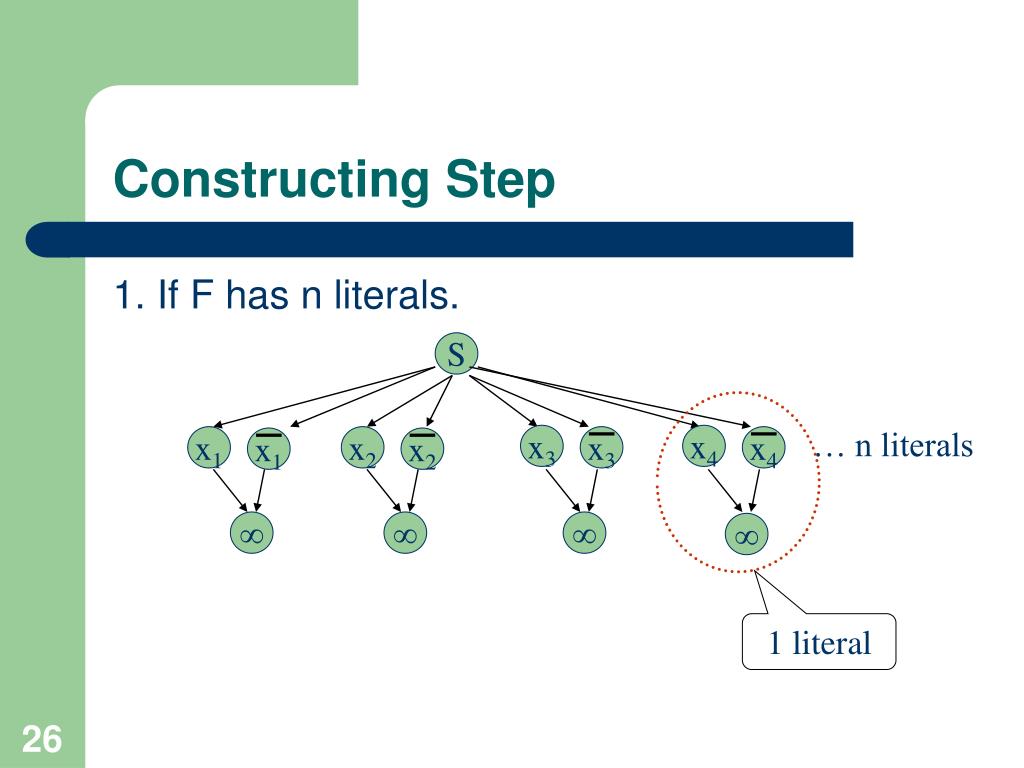 Constructing Step

1. If F has n literals.

S

$x_1$ $\overline{x_1}$ $x_2$ $\overline{x_2}$ $x_3$ $\overline{x_3}$ $x_4$ $\overline{x_4}$ … n literals

$\infty$ $\infty$ $\infty$ $\infty$

1 literal

26